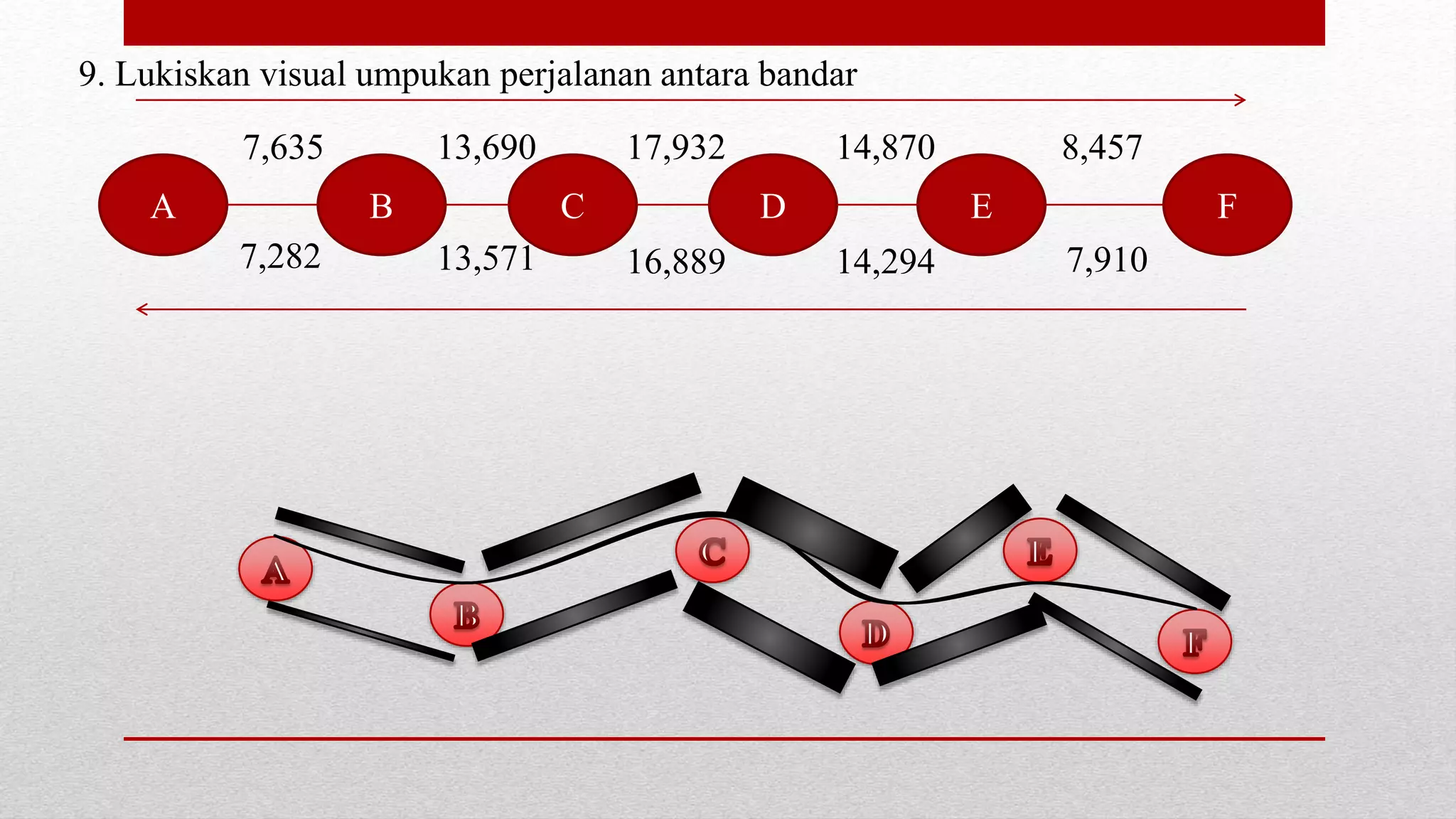 9. Lukiskan visual umpukan perjalanan antara bandar

7,635
13,690
17,932
14,870
8,457

A
B
C
D
E
F

7,282
13,571
16,889
14,294
7,910

A
B
C
D
E
F